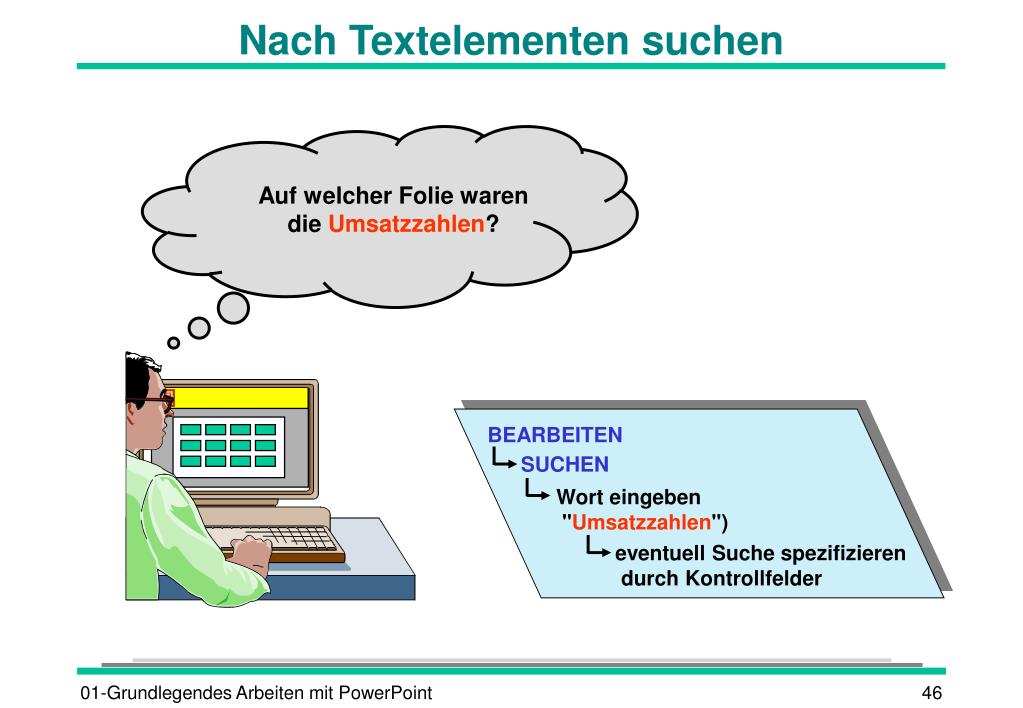 Nach Textelementen suchen

Auf welcher Folie waren die Umsatzzahlen?

BEARBEITEN
SUCHEN
Wort eingeben "Umsatzzahlen")
eventuell Suche spezifizieren durch Kontrollfelder

01-Grundlegendes Arbeiten mit PowerPoint

46